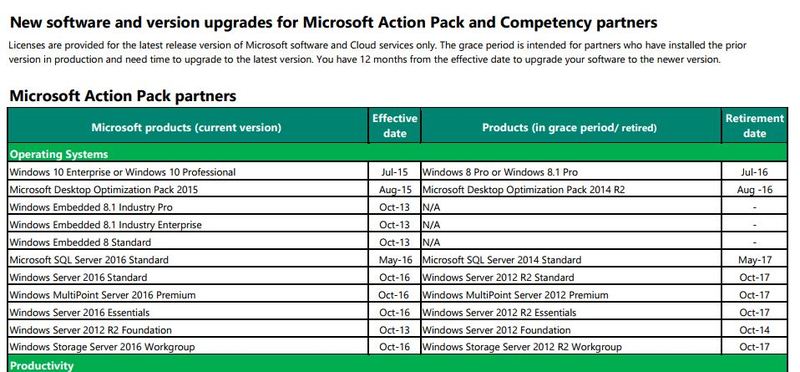 New software and version upgrades for Microsoft Action Pack and Competency partners

Licenses are provided for the latest release version of Microsoft software and Cloud services only. The grace period is intended for partners who have installed the prior version in production and need time to upgrade to the latest version. You have 12 months from the effective date to upgrade your software to the newer version.

Microsoft Action Pack partners

| Microsoft products (current version) | Effective date | Products (in grace period/ retired) | Retirement date |
|---|---|---|---|
| Operating Systems | | | |
| Windows 10 Enterprise or Windows 10 Professional | Jul-15 | Windows 8 Pro or Windows 8.1 Pro | Jul-16 |
| Microsoft Desktop Optimization Pack 2015 | Aug-15 | Microsoft Desktop Optimization Pack 2014 R2 | Aug -16 |
| Windows Embedded 8.1 Industry Pro | Oct-13 | N/A | - |
| Windows Embedded 8.1 Industry Enterprise | Oct-13 | N/A | - |
| Windows Embedded 8 Standard | Oct-13 | N/A | - |
| Microsoft SQL Server 2016 Standard | May-16 | Microsoft SQL Server 2014 Standard | May-17 |
| Windows Server 2016 Standard | Oct-16 | Windows Server 2012 R2 Standard | Oct-17 |
| Windows MultiPoint Server 2016 Premium | Oct-16 | Windows MultiPoint Server 2012 Premium | Oct-17 |
| Windows Server 2016 Essentials | Oct-16 | Windows Server 2012 R2 Essentials | Oct-17 |
| Windows Server 2012 R2 Foundation | Oct-13 | Windows Server 2012 Foundation | Oct-14 |
| Windows Storage Server 2016 Workgroup | Oct-16 | Windows Storage Server 2012 R2 Workgroup | Oct-17 |
| Productivity | | | |